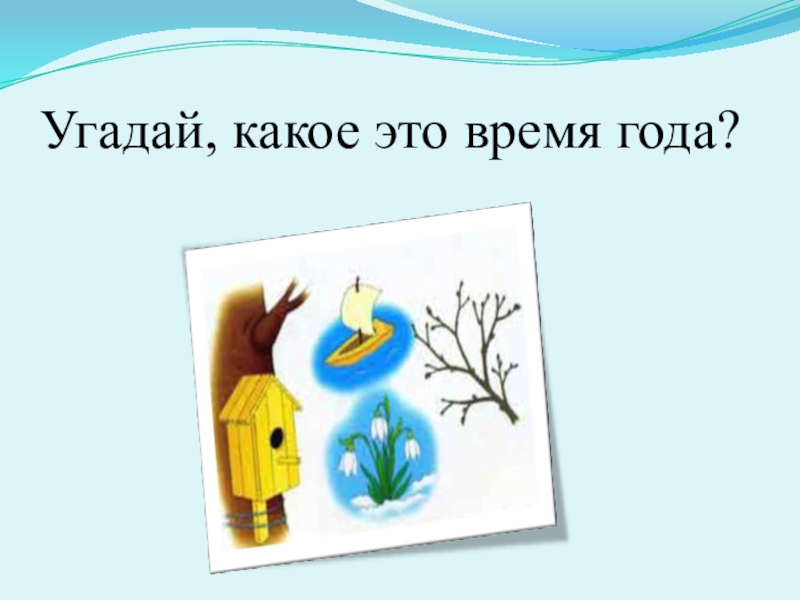 Угадай, какое это время года?